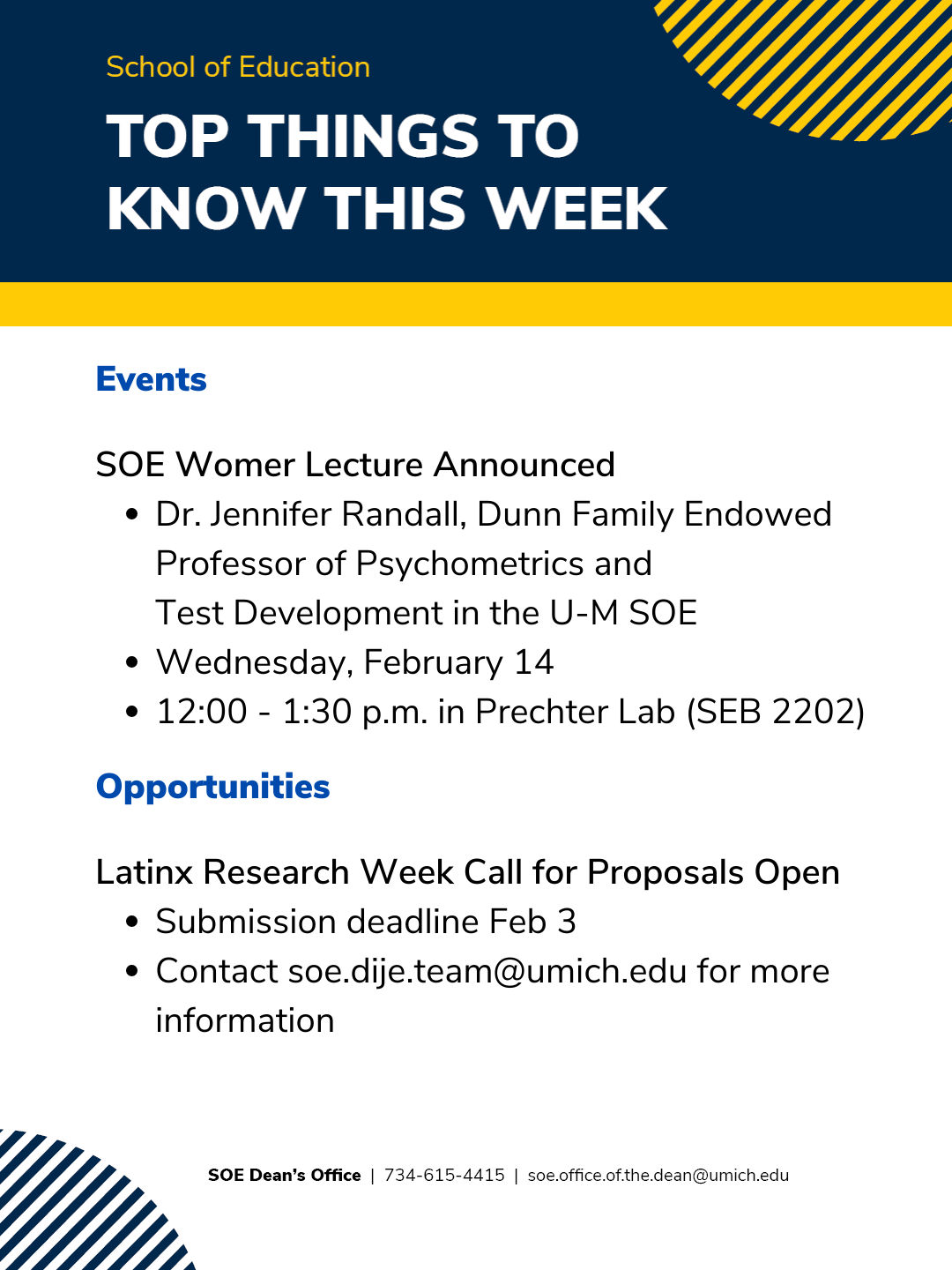 School of Education

TOP THINGS TO KNOW THIS WEEK

Events

SOE Womer Lecture Announced

- Dr. Jennifer Randall, Dunn Family Endowed Professor of Psychometrics and Test Development in the U-M SOE
- Wednesday, February 14
- 12:00 - 1:30 p.m. in Prechter Lab (SEB 2202)

Opportunities

Latinx Research Week Call for Proposals Open

- Submission deadline Feb 3
- Contact soe.dije.team@umich.edu for more information

SOE Dean's Office | 734-615-4415 | soe.office.of.the.dean@umich.edu